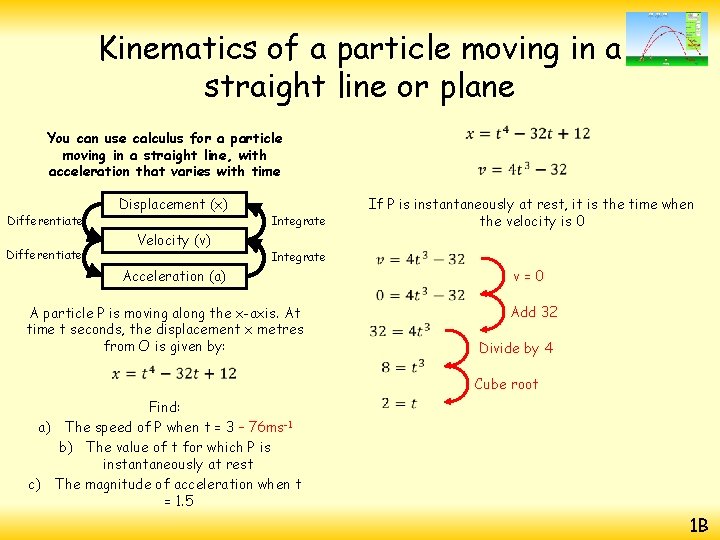 Kinematics of a particle moving in a straight line or plane

You can use calculus for a particle moving in a straight line, with acceleration that varies with time

Displacement (x)

Velocity (v)

Acceleration (a)

Differentiate

Differentiate

Integrate

Integrate

A particle P is moving along the x-axis. At time t seconds, the displacement x metres from O is given by:

$x = t^4 - 32t + 12$

Find:
a) The speed of P when t = 3 – 76ms$^{-1}$
b) The value of t for which P is instantaneously at rest
c) The magnitude of acceleration when t = 1.5

$x = t^4 - 32t + 12$

$v = 4t^3 - 32$

If P is instantaneously at rest, it is the time when the velocity is 0

$v = 4t^3 - 32$

$0 = 4t^3 - 32$

$32 = 4t^3$

$8 = t^3$

$2 = t$

v = 0

Add 32

Divide by 4

Cube root

1B